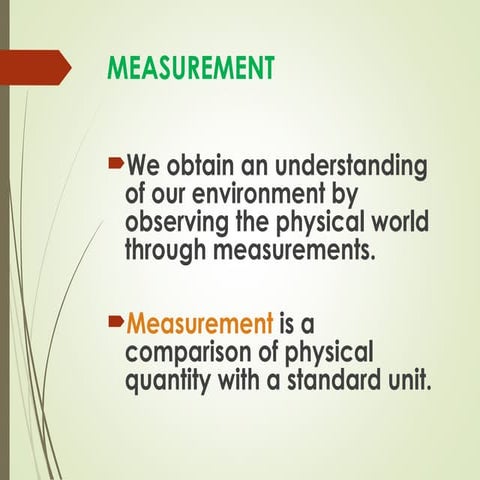 MEASUREMENT

We obtain an understanding of our environment by observing the physical world through measurements.

Measurement is a comparison of physical quantity with a standard unit.